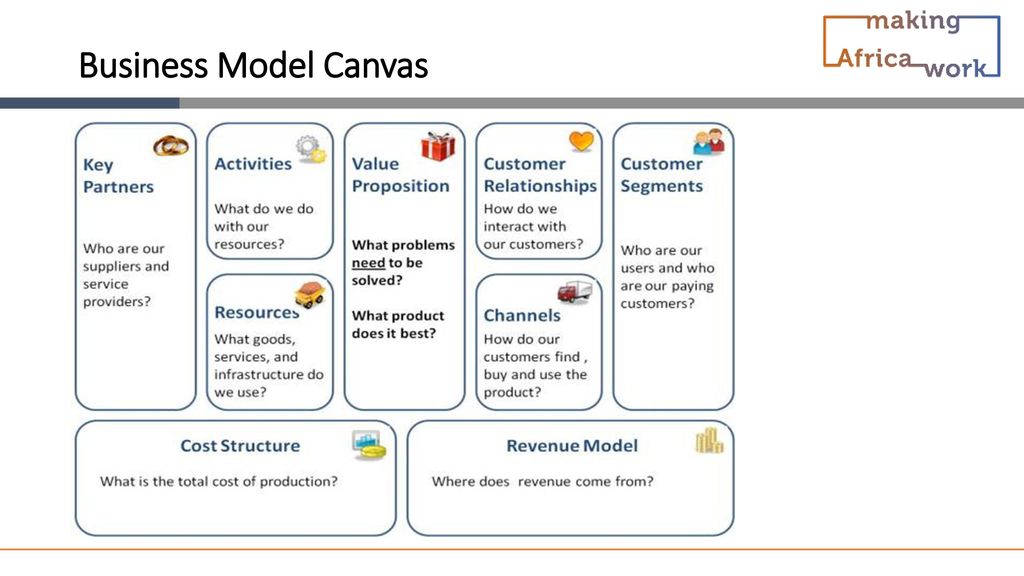 Business Model Canvas

making Africa work

Key Partners

Who are our suppliers and service providers?

Activities

What do we do with our resources?

Resources

What goods, services, and infrastructure do we use?

Value Proposition

What problems need to be solved?

What product does it best?

Customer Relationships

How do we interact with our customers?

Channels

How do our customers find , buy and use the product?

Customer Segments

Who are our users and who are our paying customers?

Cost Structure

What is the total cost of production?

Revenue Model

Where does revenue come from?